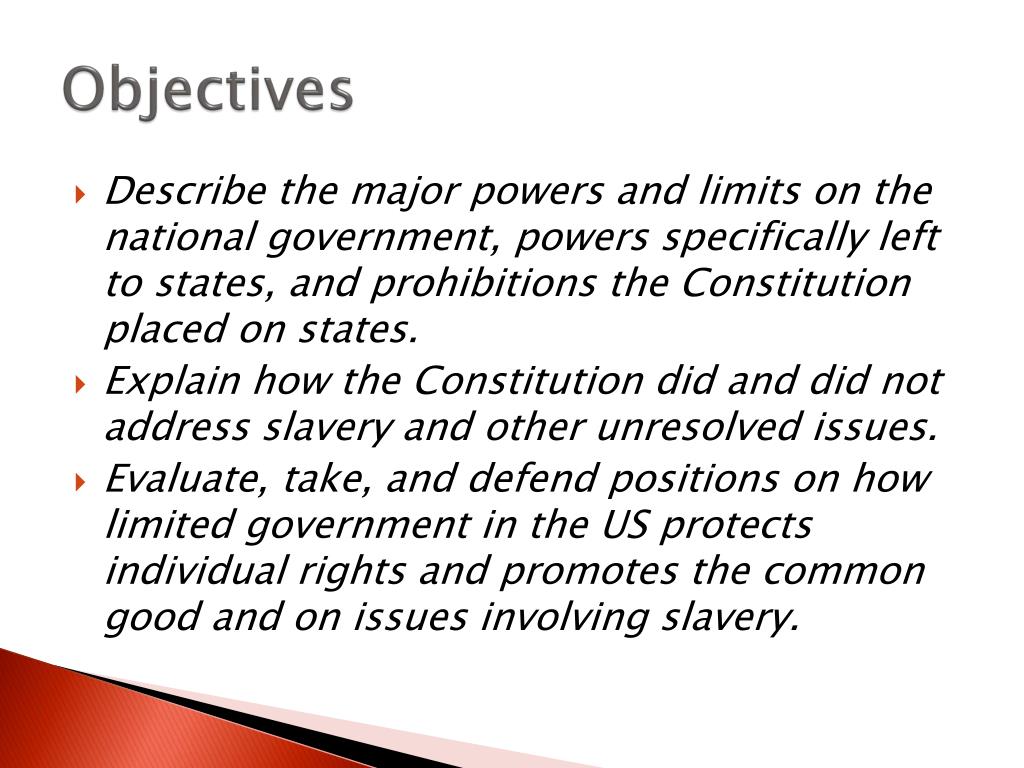 Objectives

Describe the major powers and limits on the national government, powers specifically left to states, and prohibitions the Constitution placed on states.

Explain how the Constitution did and did not address slavery and other unresolved issues.

Evaluate, take, and defend positions on how limited government in the US protects individual rights and promotes the common good and on issues involving slavery.